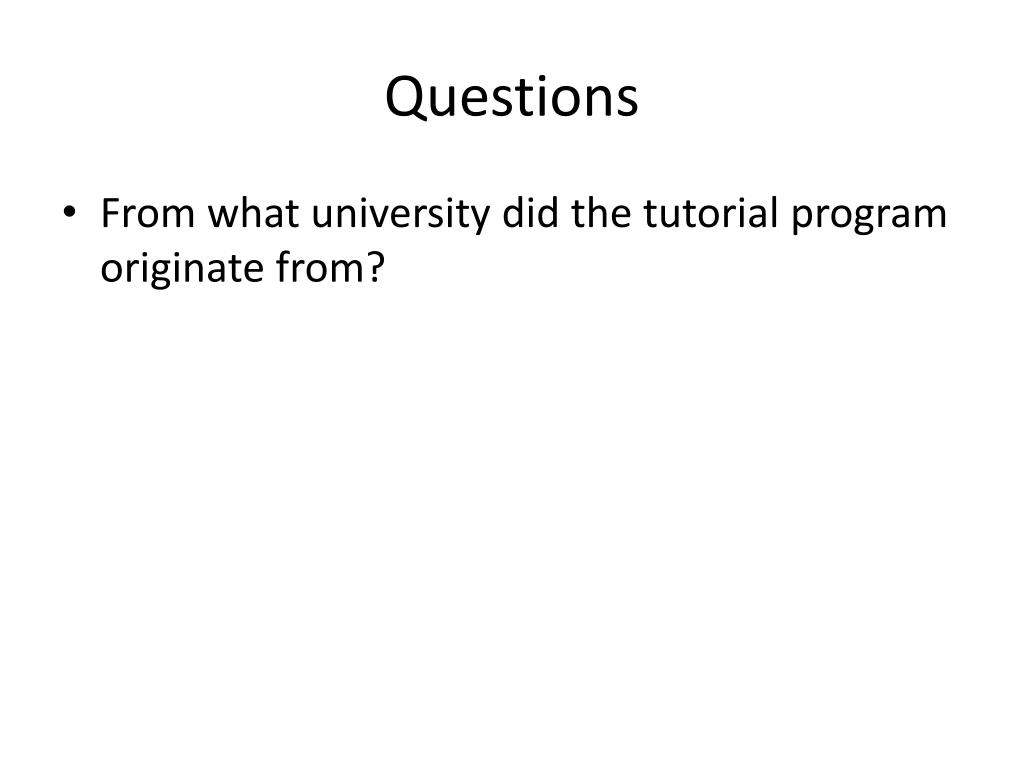 Questions

• From what university did the tutorial program originate from?